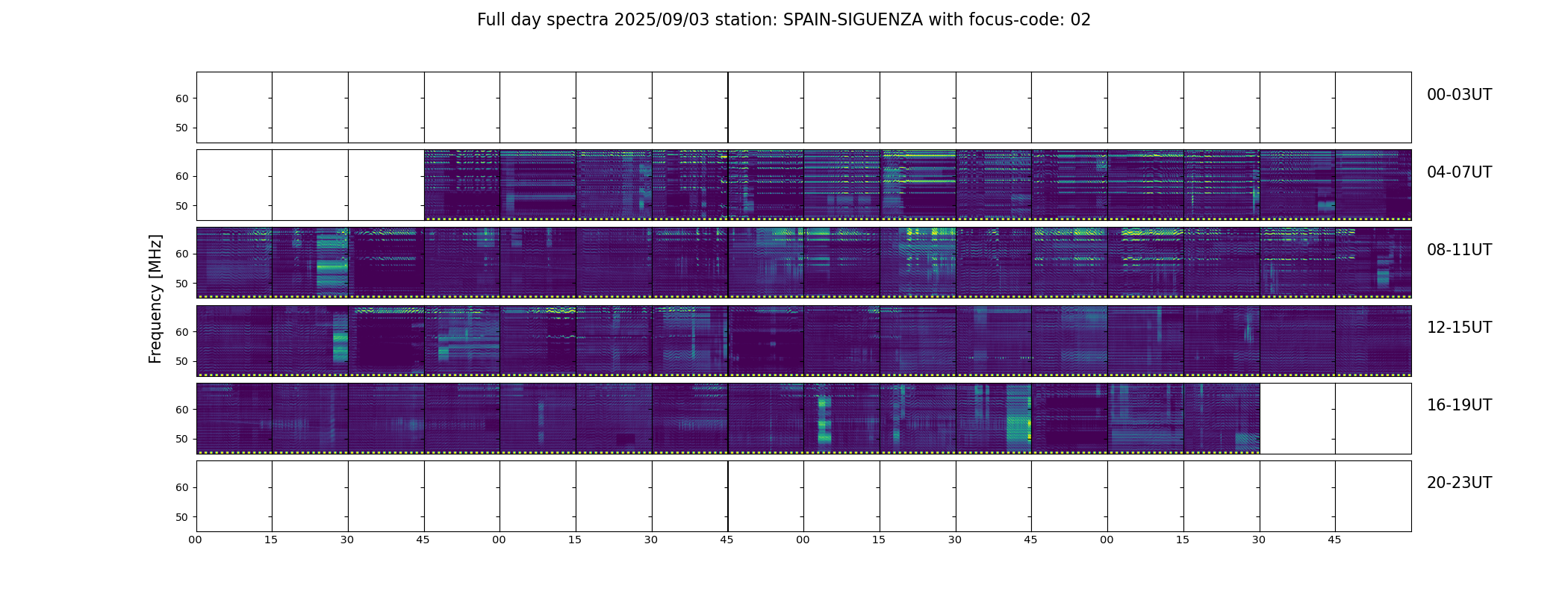 Full day spectra 2025/09/03 station: SPAIN-SIGUENZA with focus-code: 02

Frequency [MHz]

60
50
00-03UT

60
50
04-07UT

60
50
08-11UT

60
50
12-15UT

60
50
16-19UT

60
50
20-23UT

00 15 30 45 00 15 30 45 00 15 30 45 00 15 30 45